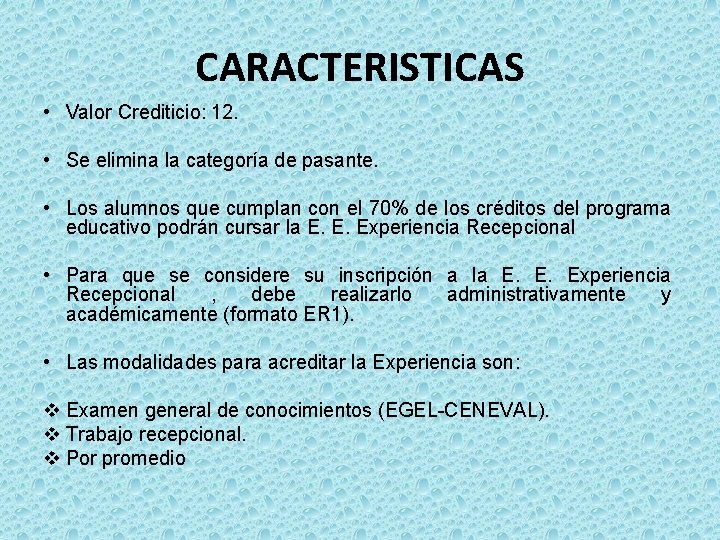 CARACTERISTICAS

• Valor Crediticio: 12.

• Se elimina la categoría de pasante.

• Los alumnos que cumplan con el 70% de los créditos del programa educativo podrán cursar la E. E. Experiencia Recepcional

• Para que se considere su inscripción a la E. E. Experiencia Recepcional , debe realizarlo administrativamente y académicamente (formato ER1).

• Las modalidades para acreditar la Experiencia son:

❖ Examen general de conocimientos (EGEL-CENEVAL).
❖ Trabajo recepcional.
❖ Por promedio